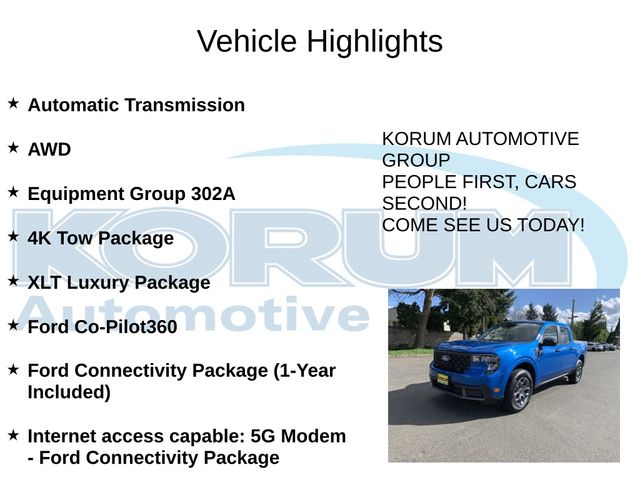 Vehicle Highlights

★ Automatic Transmission

★ AWD

★ Equipment Group 302A

★ 4K Tow Package

★ XLT Luxury Package

★ Ford Co-Pilot360

★ Ford Connectivity Package (1-Year Included)

★ Internet access capable: 5G Modem - Ford Connectivity Package

KORUM AUTOMOTIVE GROUP
PEOPLE FIRST, CARS SECOND!
COME SEE US TODAY!

KORUM
Automotive